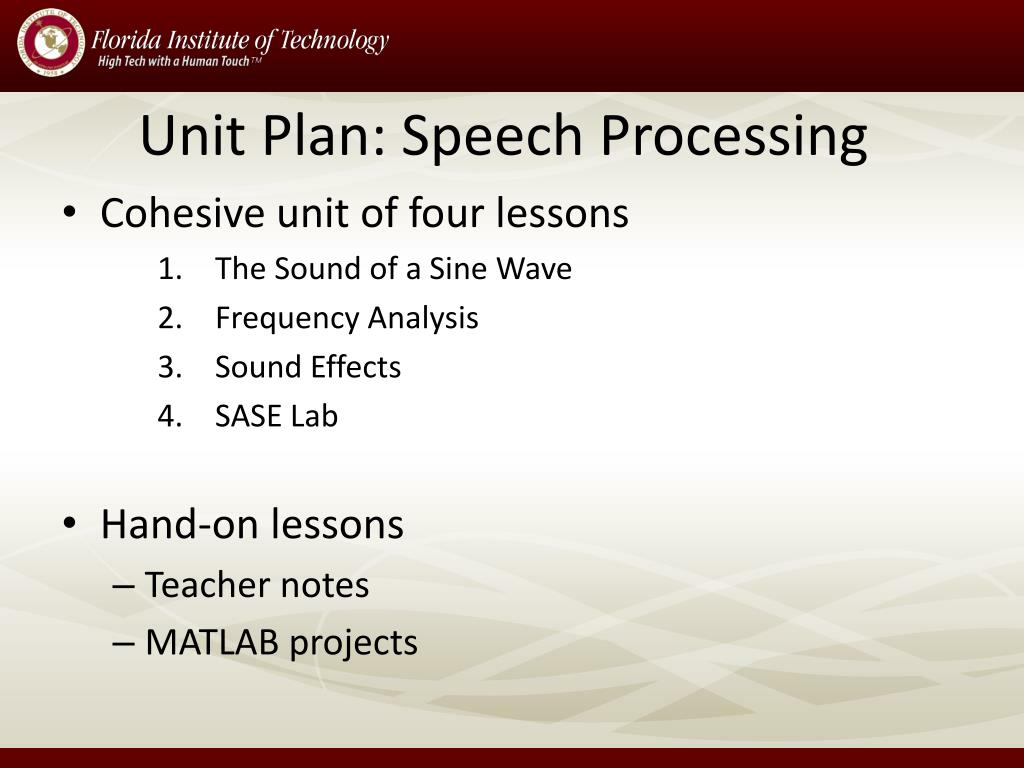 Florida Institute of Technology
High Tech with a Human Touch™

Unit Plan: Speech Processing

• Cohesive unit of four lessons
1. The Sound of a Sine Wave
2. Frequency Analysis
3. Sound Effects
4. SASE Lab

• Hand-on lessons
– Teacher notes
– MATLAB projects